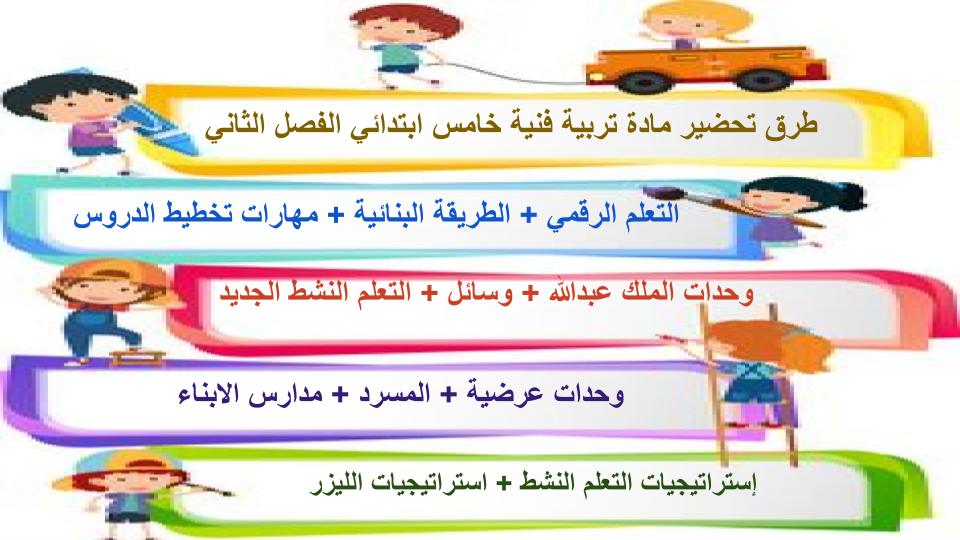 طرق تحضير مادة تربية فنية خامس ابتدائي الفصل الثاني

التعلم الرقمي + الطريقة البنائية + مهارات تخطيط الدروس

وحدات الملك عبدالله + وسائل + التعلم النشط الجديد

وحدات عرضية + المسرد + مدارس الابناء

إستراتيجيات التعلم النشط + استراتيجيات الليزر